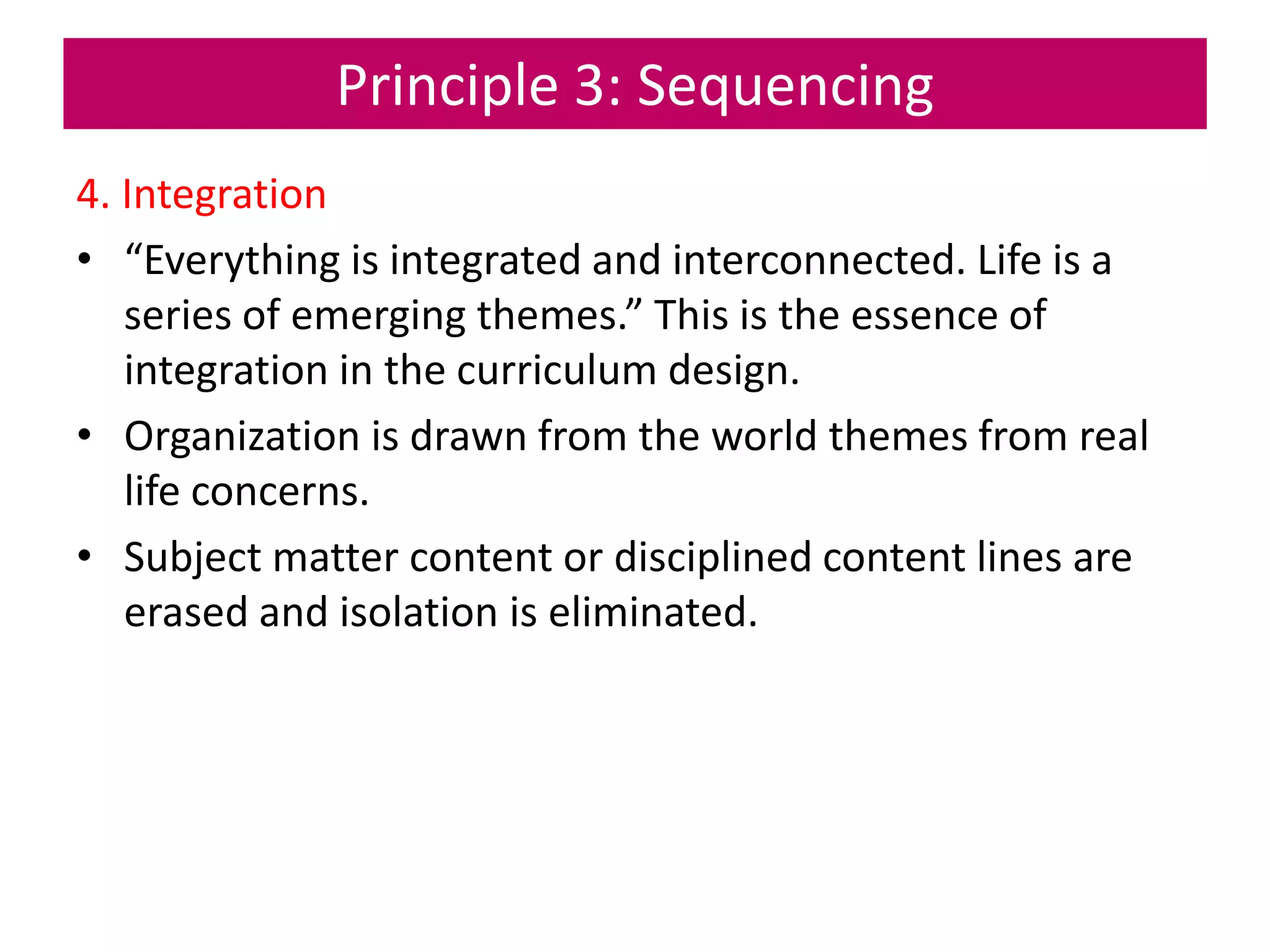 Principle 3: Sequencing

4. Integration

• “Everything is integrated and interconnected. Life is a series of emerging themes.” This is the essence of integration in the curriculum design.

• Organization is drawn from the world themes from real life concerns.

• Subject matter content or disciplined content lines are erased and isolation is eliminated.